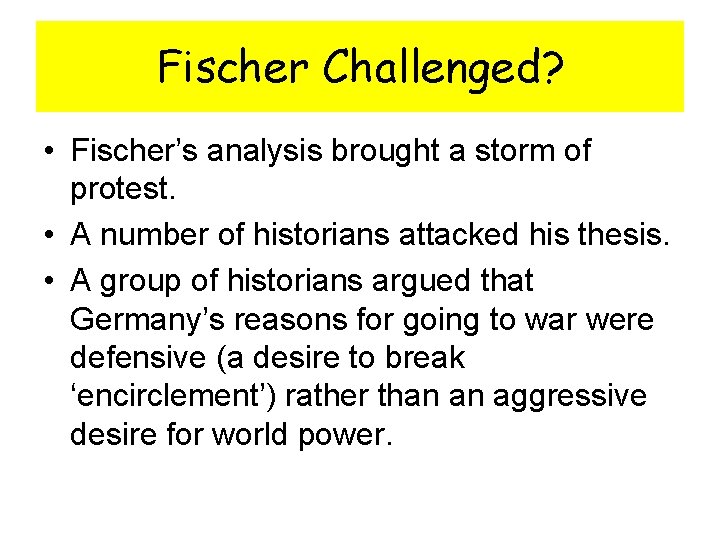 Fischer Challenged?

• Fischer’s analysis brought a storm of protest.

• A number of historians attacked his thesis.

• A group of historians argued that Germany’s reasons for going to war were defensive (a desire to break ‘encirclement’) rather than an aggressive desire for world power.